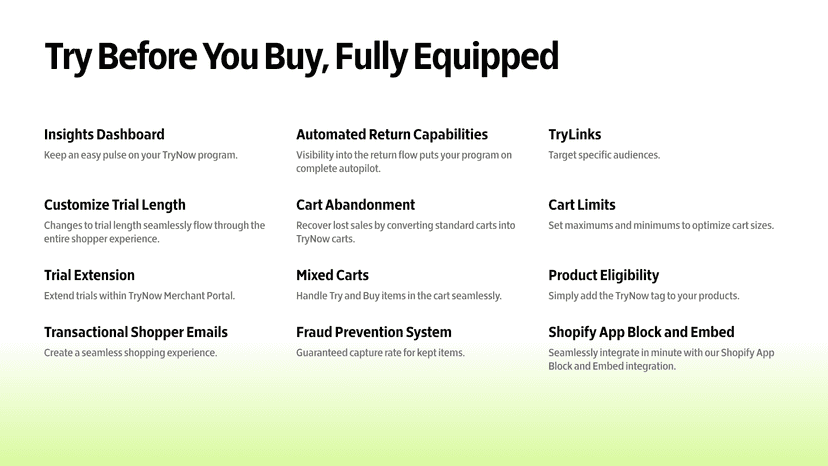 Try Before You Buy, Fully Equipped

Insights Dashboard
Keep an easy pulse on your TryNow program.

Customize Trial Length
Changes to trial length seamlessly flow through the entire shopper experience.

Trial Extension
Extend trials within TryNow Merchant Portal.

Transactional Shopper Emails
Create a seamless shopping experience.

Automated Return Capabilities
Visibility into the return flow puts your program on complete autopilot.

Cart Abandonment
Recover lost sales by converting standard carts into TryNow carts.

Mixed Carts
Handle Try and Buy items in the cart seamlessly.

Fraud Prevention System
Guaranteed capture rate for kept items.

TryLinks
Target specific audiences.

Cart Limits
Set maximums and minimums to optimize cart sizes.

Product Eligibility
Simply add the TryNow tag to your products.

Shopify App Block and Embed
Seamlessly integrate in minute with our Shopify App Block and Embed integration.